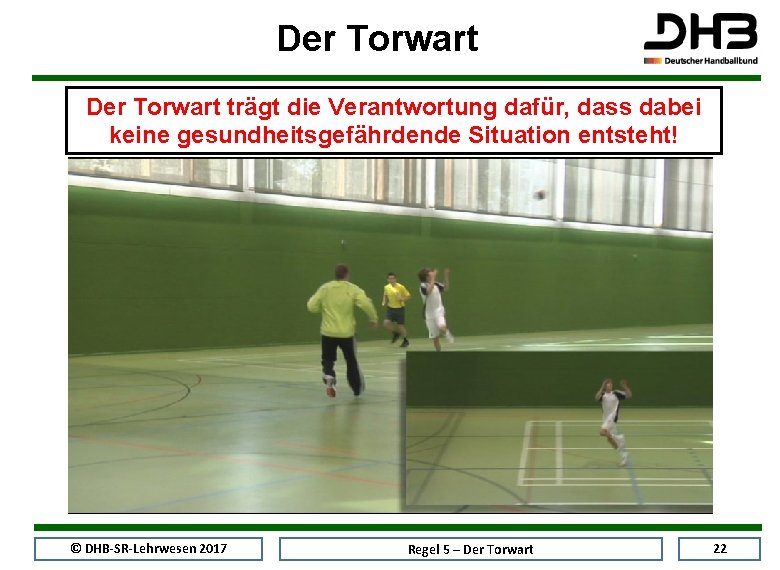 Der Torwart

DHB
Deutscher Handballbund

Der Torwart trägt die Verantwortung dafür, dass dabei keine gesundheitsgefährdende Situation entsteht!

© DHB-SR-Lehrwesen 2017

Regel 5 – Der Torwart

22